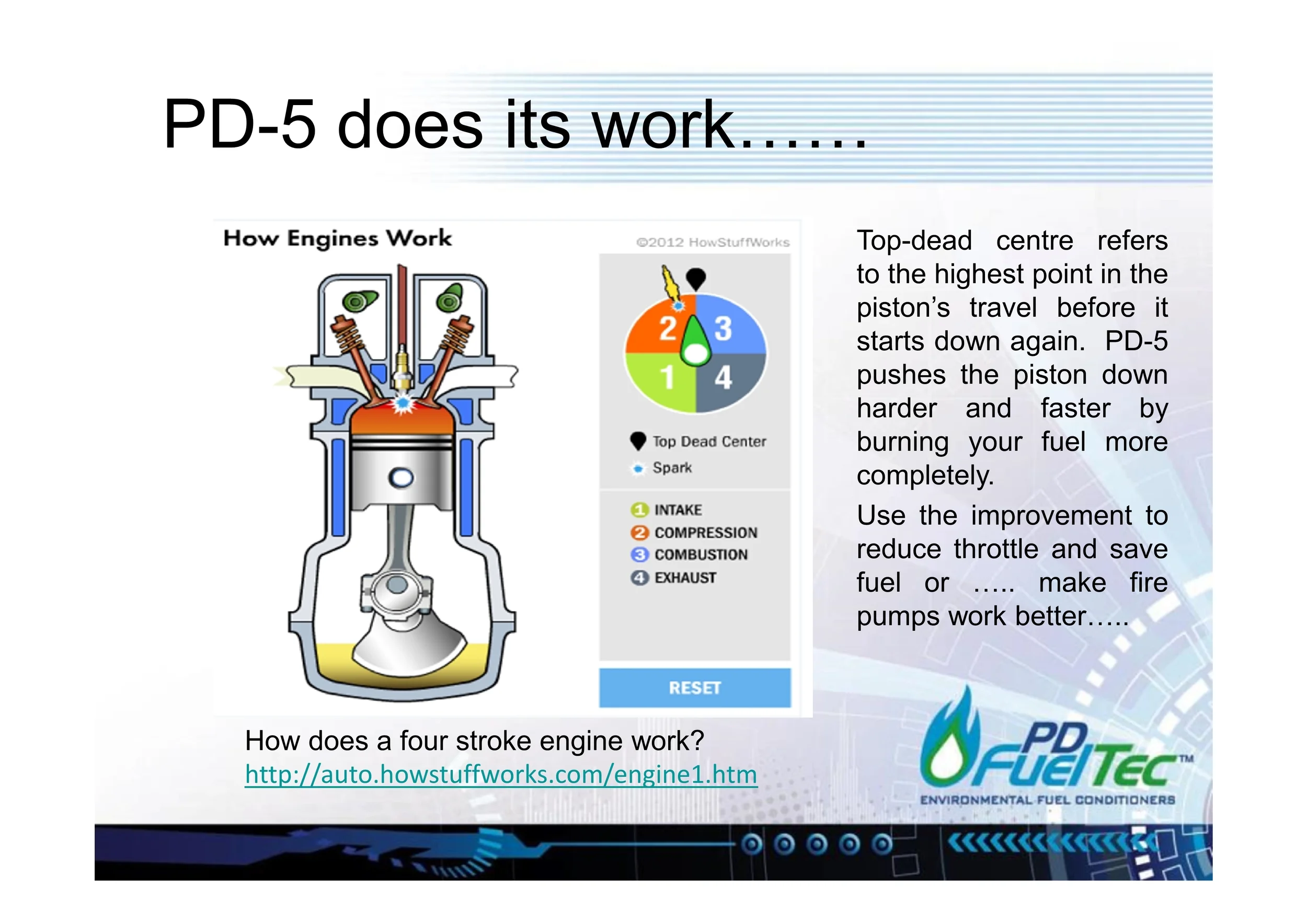 PD-5 does its work……

How Engines Work

©2012 HowStuffWorks

2 3
1 4

Top Dead Center
Spark

1 INTAKE
2 COMPRESSION
3 COMBUSTION
4 EXHAUST

RESET

Top-dead centre refers to the highest point in the piston's travel before it starts down again. PD-5 pushes the piston down harder and faster by burning your fuel more completely.

Use the improvement to reduce throttle and save fuel or ….. make fire pumps work better…..

How does a four stroke engine work?
http://auto.howstuffworks.com/engine1.htm

PD FuelTec™
ENVIRONMENTAL FUEL CONDITIONERS